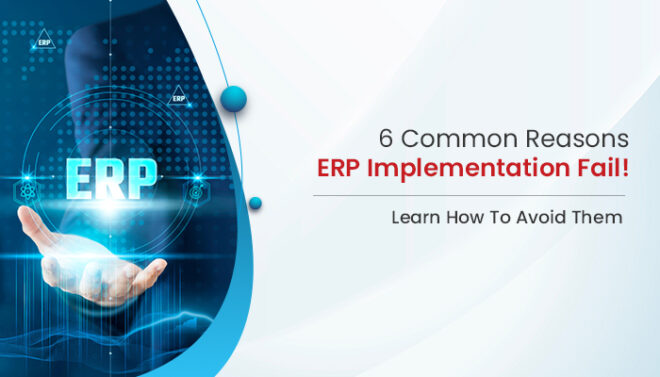 ERP

ERP

ERP

6 Common Reasons
ERP Implementation Fail!

Learn How To Avoid Them